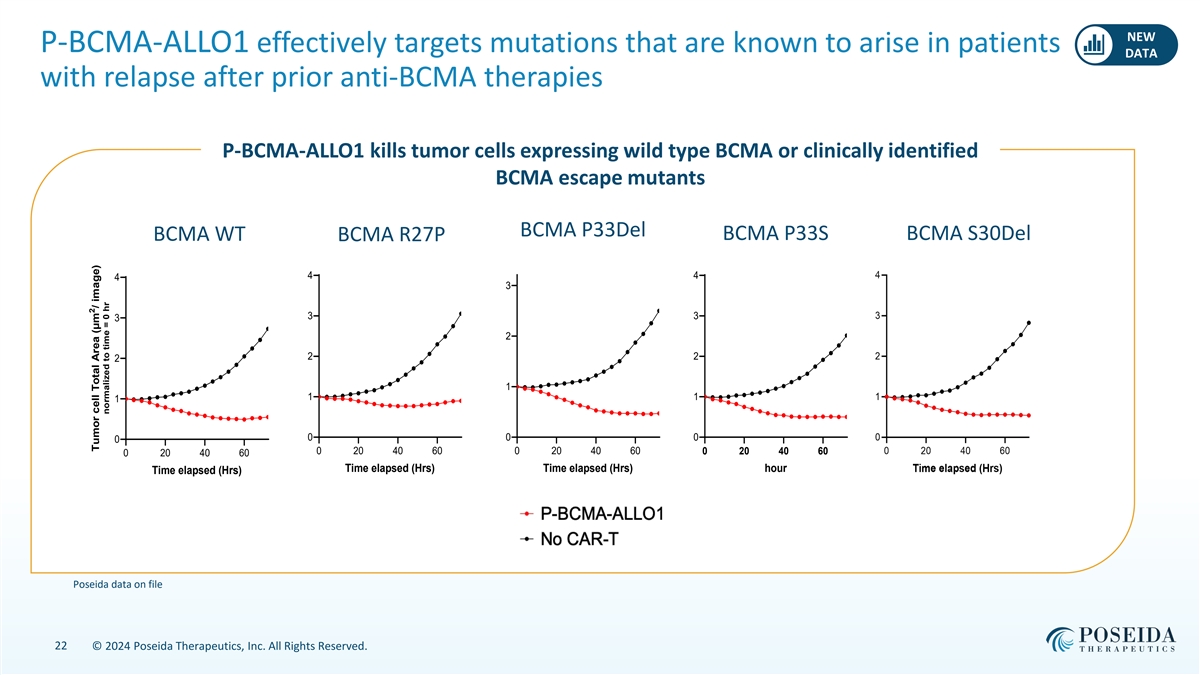 P-BCMA-ALLO1 effectively targets mutations that are known to arise in patients with relapse after prior anti-BCMA therapies

NEW DATA

P-BCMA-ALLO1 kills tumor cells expressing wild type BCMA or clinically identified BCMA escape mutants

BCMA WT

Tumor cell Total Area ($\mu m^2$/ image) normalized to time = 0 hr

4
3
2
1
0

0 20 40 60

Time elapsed (Hrs)

BCMA R27P

4
3
2
1
0

0 20 40 60

Time elapsed (Hrs)

BCMA P33Del

3
2
1
0

0 20 40 60

Time elapsed (Hrs)

BCMA P33S

4
3
2
1
0

0 20 40 60

hour

BCMA S30Del

4
3
2
1
0

0 20 40 60

Time elapsed (Hrs)

P-BCMA-ALLO1
No CAR-T

Poseida data on file

22 © 2024 Poseida Therapeutics, Inc. All Rights Reserved.

POSEIDA
THERAPEUTICS